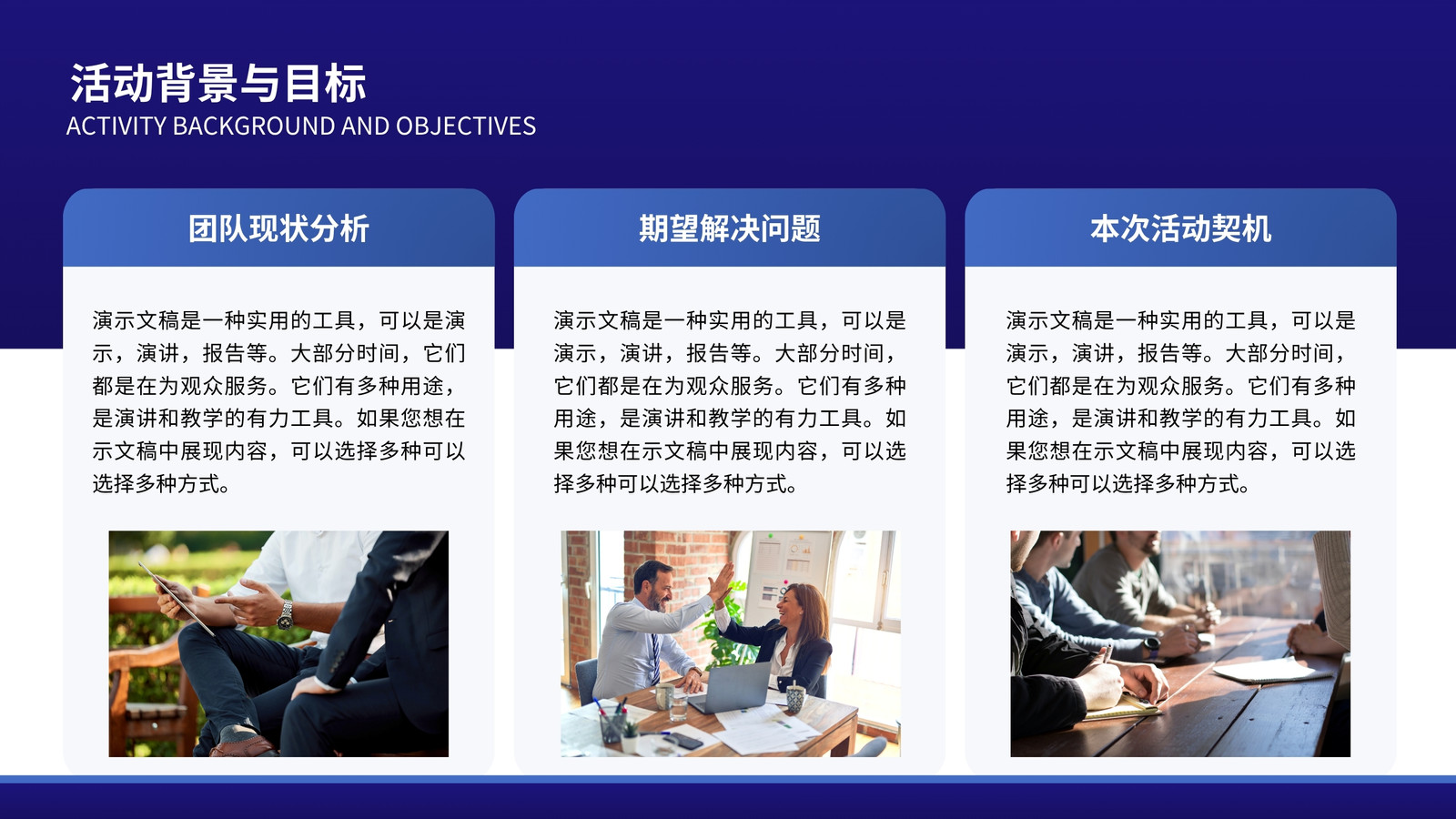 活动背景与目标
ACTIVITY BACKGROUND AND OBJECTIVES

团队现状分析

演示文稿是一种实用的工具，可以是演示，演讲，报告等。大部分时间，它们都是在为观众服务。它们有多种用途，是演讲和教学的有力工具。如果您想在示文稿中展现内容，可以选择多种可以选择多种方式。

期望解决问题

演示文稿是一种实用的工具，可以是演示，演讲，报告等。大部分时间，它们都是在为观众服务。它们有多种用途，是演讲和教学的有力工具。如果您想在示文稿中展现内容，可以选择多种可以选择多种方式。

本次活动契机

演示文稿是一种实用的工具，可以是演示，演讲，报告等。大部分时间，它们都是在为观众服务。它们有多种用途，是演讲和教学的有力工具。如果您想在示文稿中展现内容，可以选择多种可以选择多种方式。